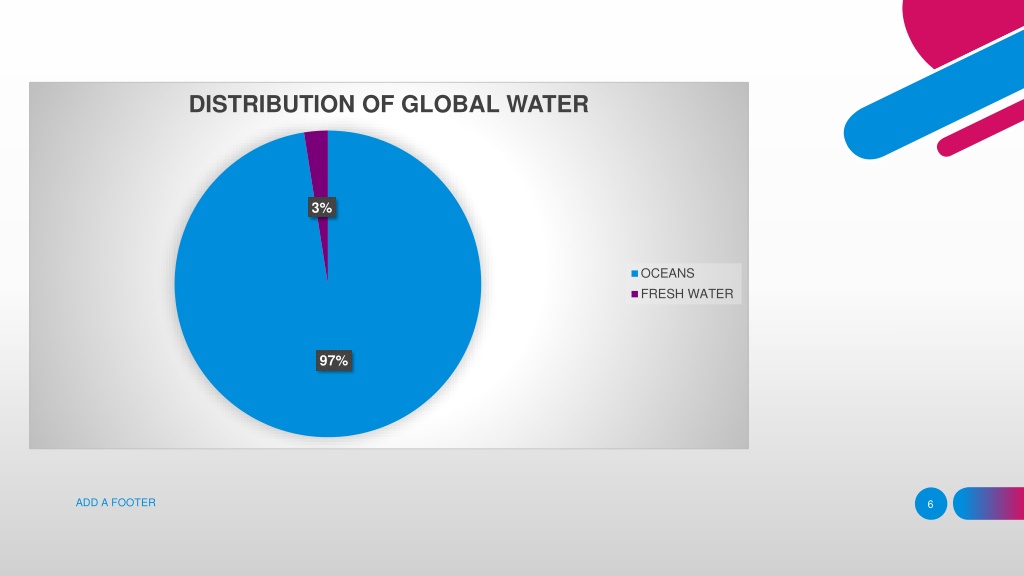 DISTRIBUTION OF GLOBAL WATER

3%

97%

OCEANS
FRESH WATER

ADD A FOOTER

6